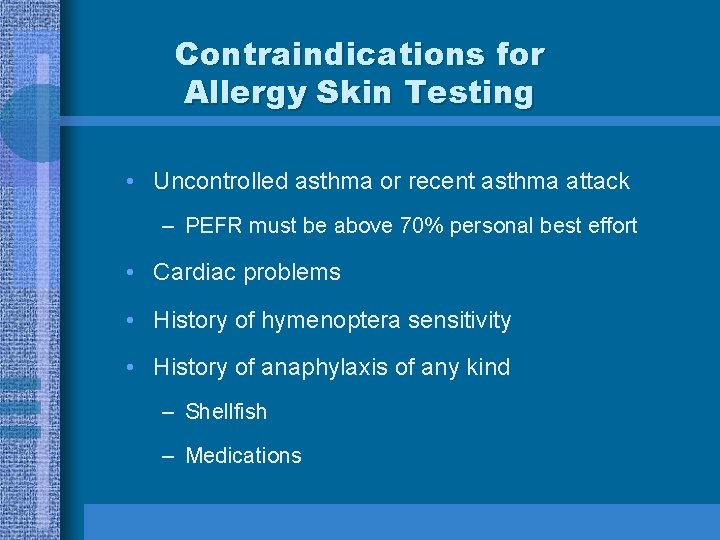 Contraindications for Allergy Skin Testing

• Uncontrolled asthma or recent asthma attack

– PEFR must be above 70% personal best effort

• Cardiac problems

• History of hymenoptera sensitivity

• History of anaphylaxis of any kind

– Shellfish

– Medications